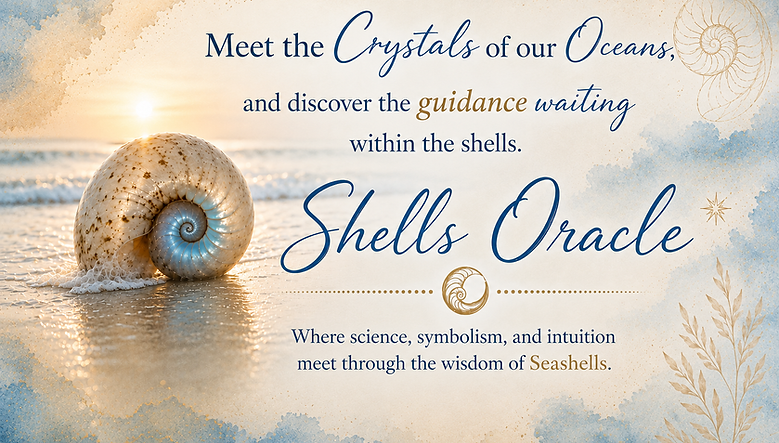 Meet the Crystals of our Oceans, and discover the guidance waiting within the shells.

Shells Oracle

Where science, symbolism, and intuition meet through the wisdom of Seashells.